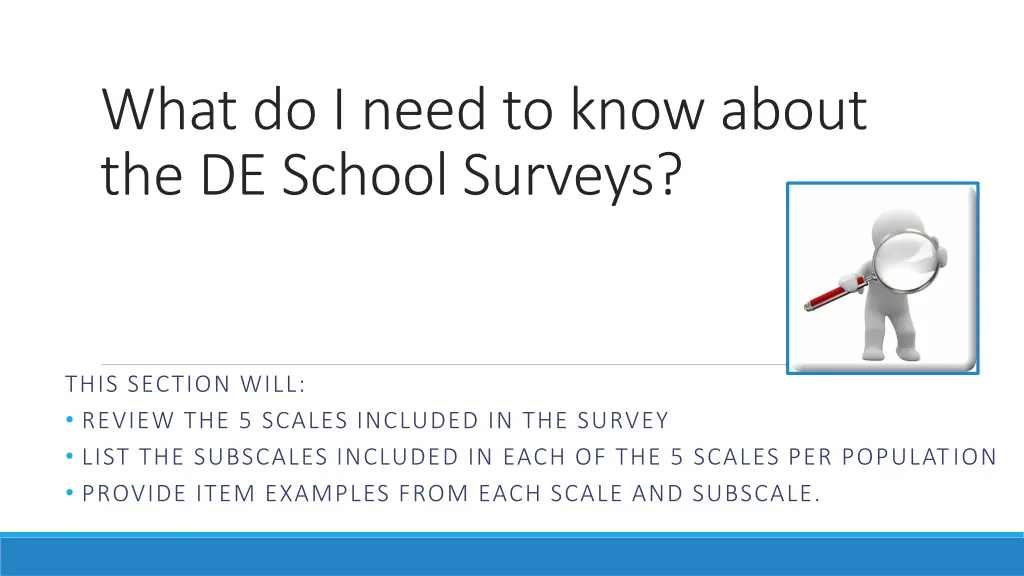 What do I need to know about the DE School Surveys?

THIS SECTION WILL:
• REVIEW THE 5 SCALES INCLUDED IN THE SURVEY
• LIST THE SUBSCALES INCLUDED IN EACH OF THE 5 SCALES PER POPULATION
• PROVIDE ITEM EXAMPLES FROM EACH SCALE AND SUBSCALE.